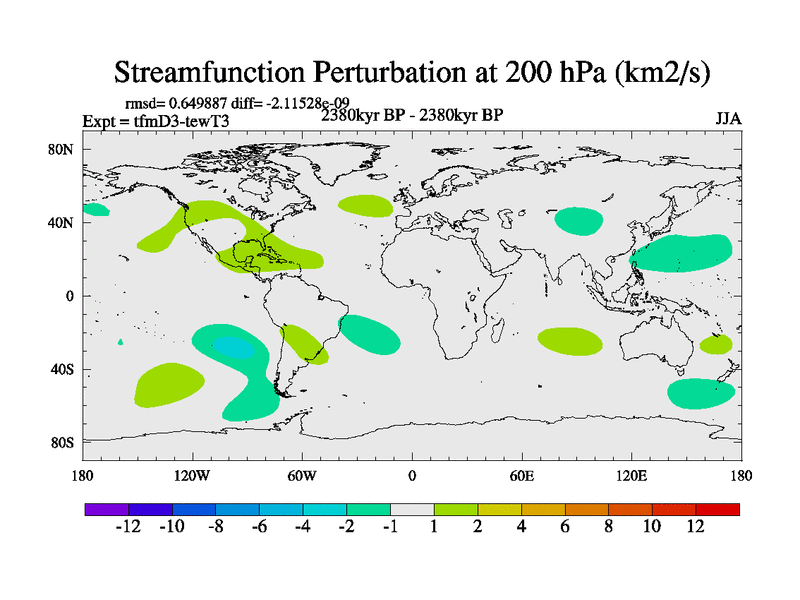 Streamfunction Perturbation at 200 hPa (km2/s)

rmsd= 0.649887 diff= -2.11528e-09
Expt = tfmD3-tewT3
2380kyr BP - 2380kyr BP
JJA

80N
40N
0
40S
80S

180
120W
60W
0
60E
120E
180

-12 -10 -8 -6 -4 -2 -1 1 2 4 6 8 10 12